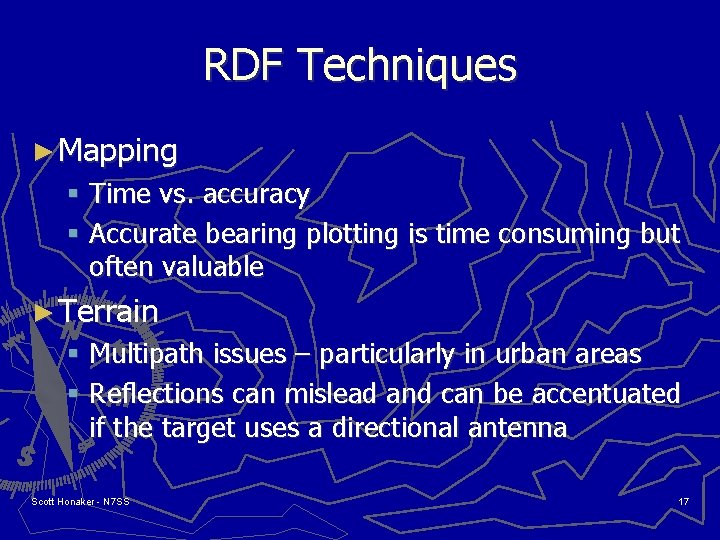 RDF Techniques

►Mapping

▪ Time vs. accuracy

▪ Accurate bearing plotting is time consuming but often valuable

►Terrain

▪ Multipath issues – particularly in urban areas

▪ Reflections can mislead and can be accentuated if the target uses a directional antenna

Scott Honaker - N7SS

17